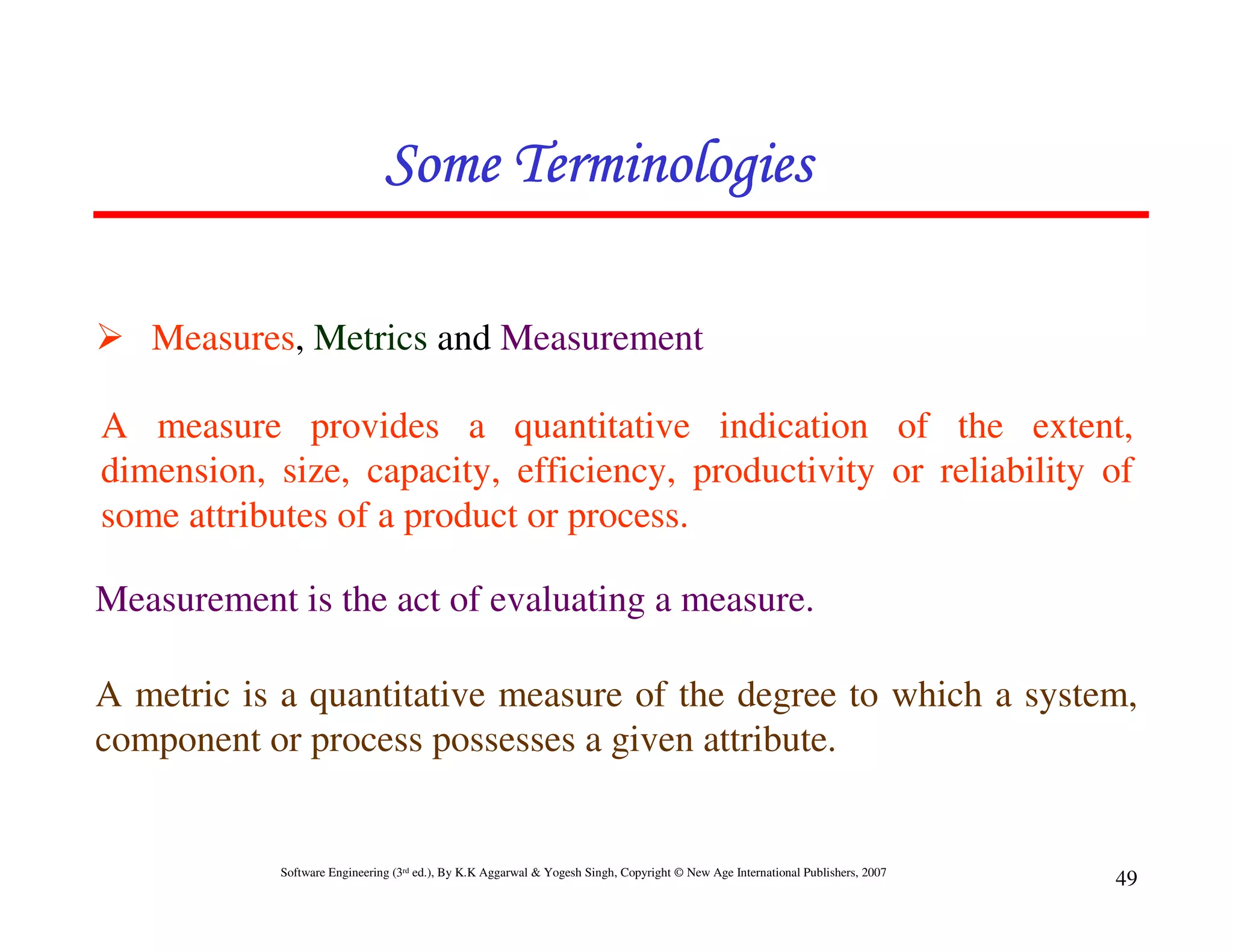 Some Terminologies

➢ Measures, Metrics and Measurement

A measure provides a quantitative indication of the extent, dimension, size, capacity, efficiency, productivity or reliability of some attributes of a product or process.

Measurement is the act of evaluating a measure.

A metric is a quantitative measure of the degree to which a system, component or process possesses a given attribute.

Software Engineering (3rd ed.), By K.K Aggarwal & Yogesh Singh, Copyright © New Age International Publishers, 2007

49